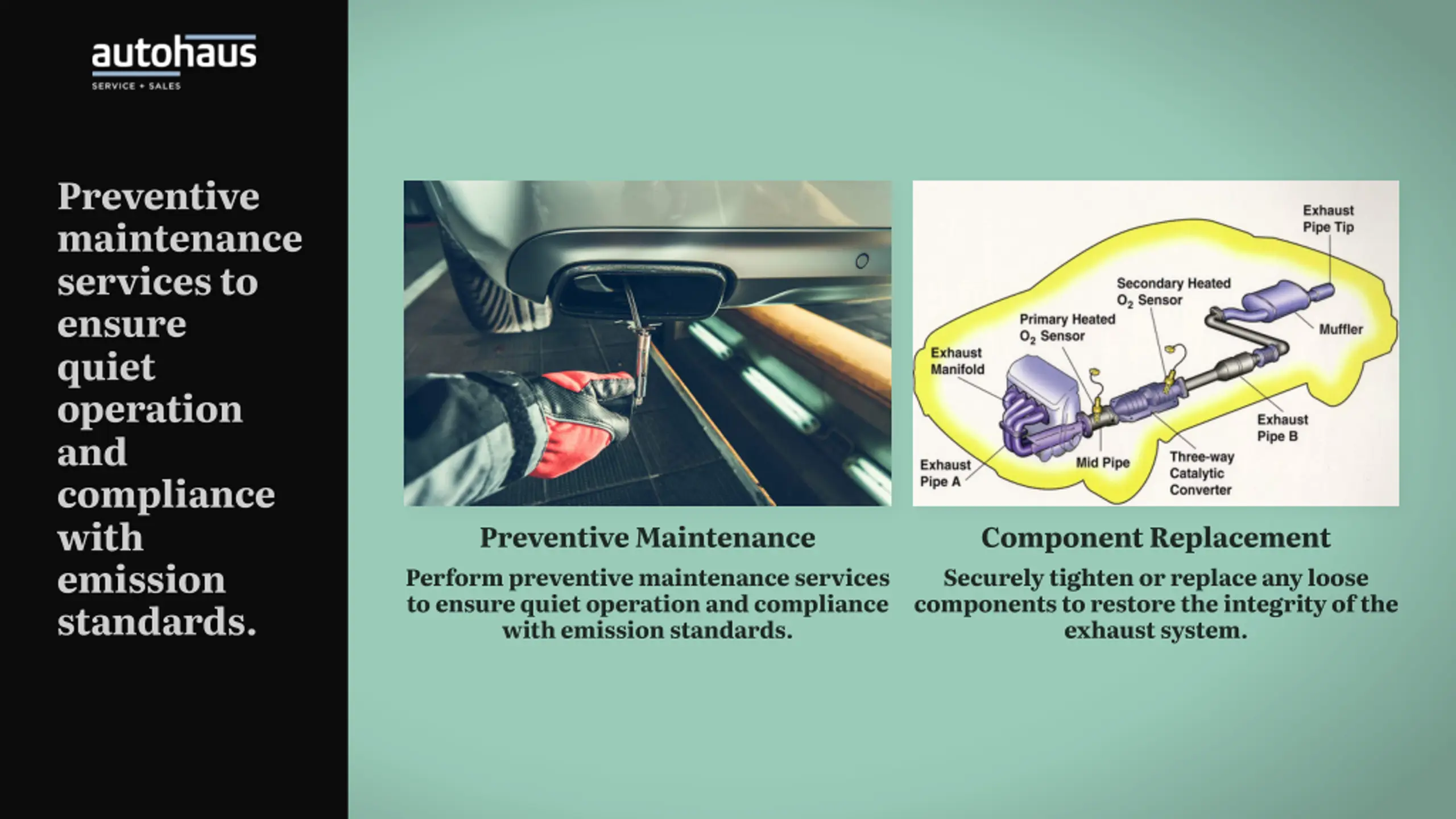 autohaus
SERVICE + SALES

Preventive maintenance services to ensure quiet operation and compliance with emission standards.

Exhaust Pipe Tip

Secondary Heated $O_2$ Sensor

Primary Heated $O_2$ Sensor

Muffler

Exhaust Manifold

Exhaust Pipe B

Exhaust Pipe A

Mid Pipe

Three-way Catalytic Converter

Preventive Maintenance

Perform preventive maintenance services to ensure quiet operation and compliance with emission standards.

Component Replacement

Securely tighten or replace any loose components to restore the integrity of the exhaust system.